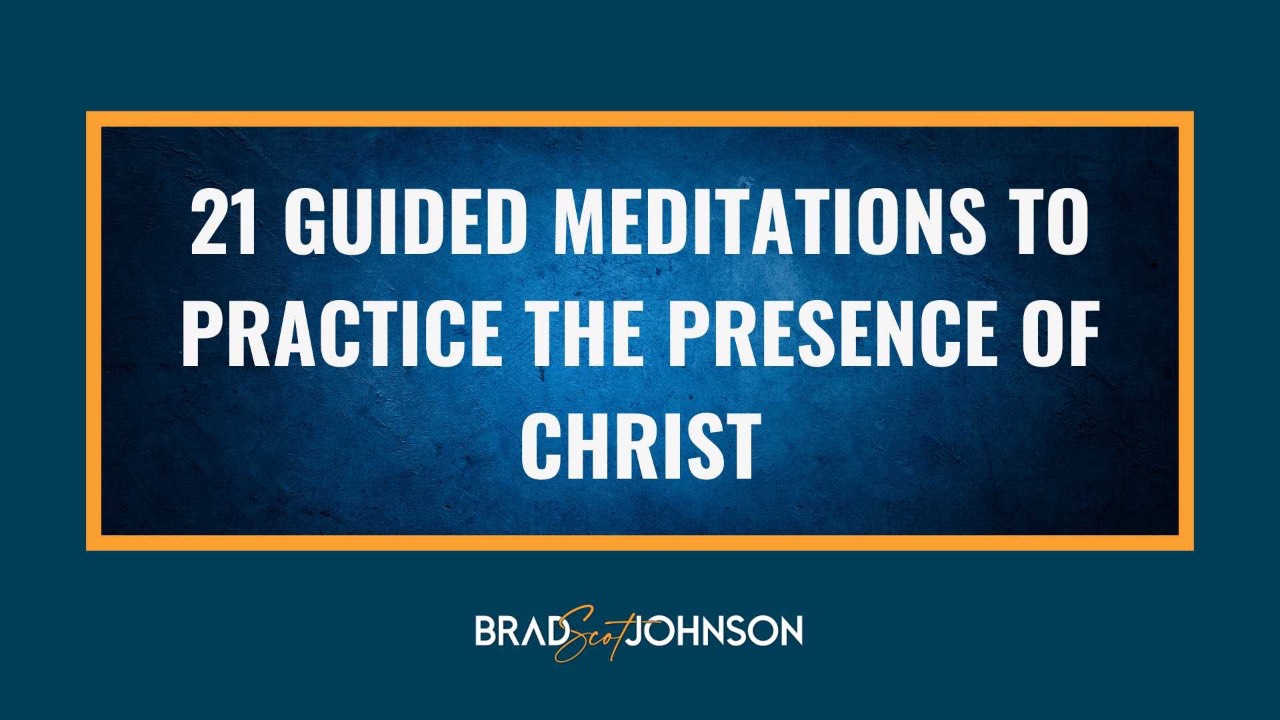 21 GUIDED MEDITATIONS TO PRACTICE THE PRESENCE OF CHRIST

BRAD Scot JOHNSON